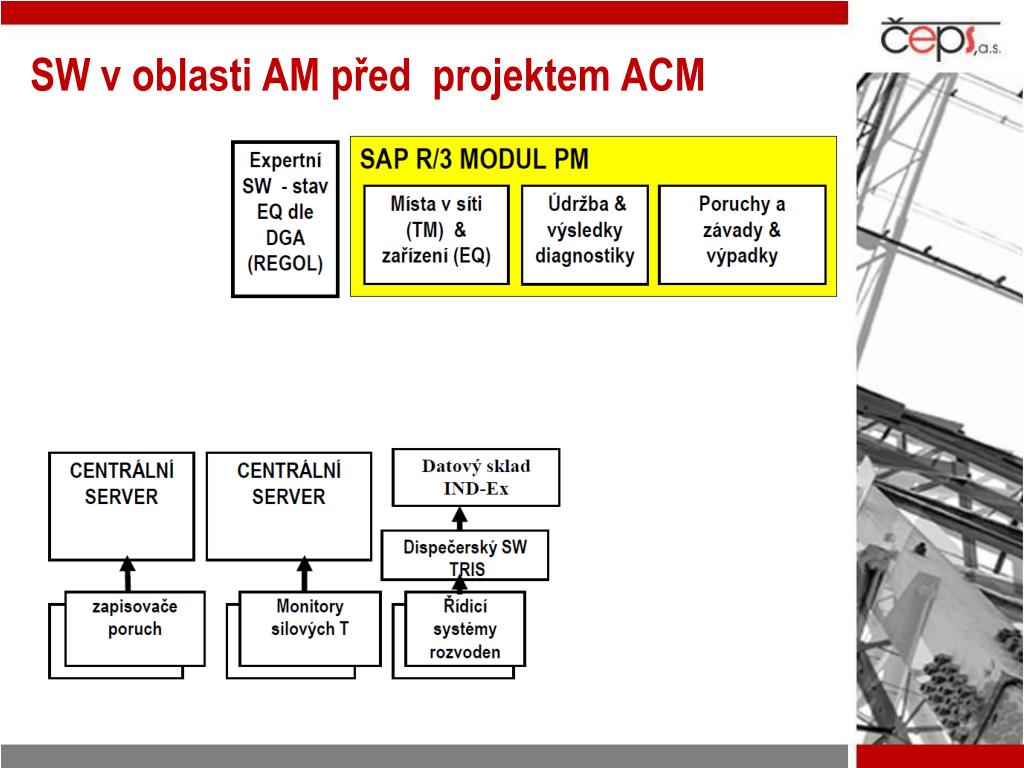 čeps, a.s.

SW v oblasti AM před projektem ACM

Expertní SW - stav EQ dle DGA (REGOL)

SAP R/3 MODUL PM

Místa v síti (TM) & zařízení (EQ)

Údržba & výsledky diagnostiky

Poruchy a závady & výpadky

CENTRÁLNÍ SERVER

CENTRÁLNÍ SERVER

Datový sklad IND-Ex

Dispečerský SW TRIS

zapisovače poruch

Monitory silových T

Řídicí systémy rozvoden